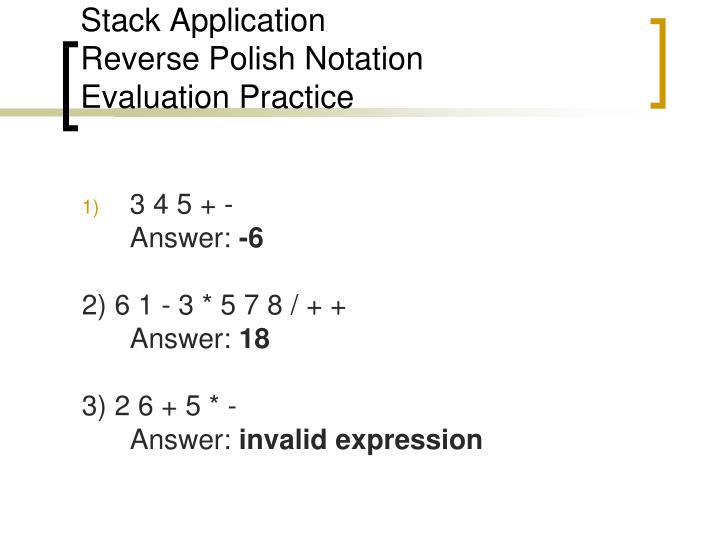 Stack Application
Reverse Polish Notation
Evaluation Practice

1) 3 4 5 + -
Answer: **-6**

2) 6 1 - 3 * 5 7 8 / + +
Answer: **18**

3) 2 6 + 5 * -
Answer: **invalid expression**